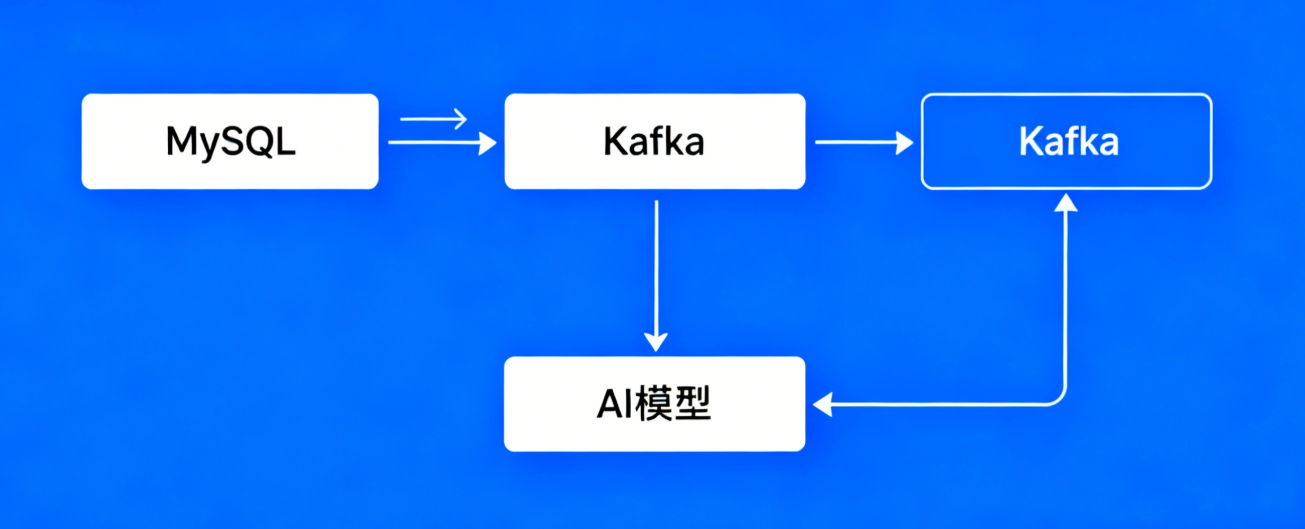 MySQL

Kafka

Kafka

AI模型